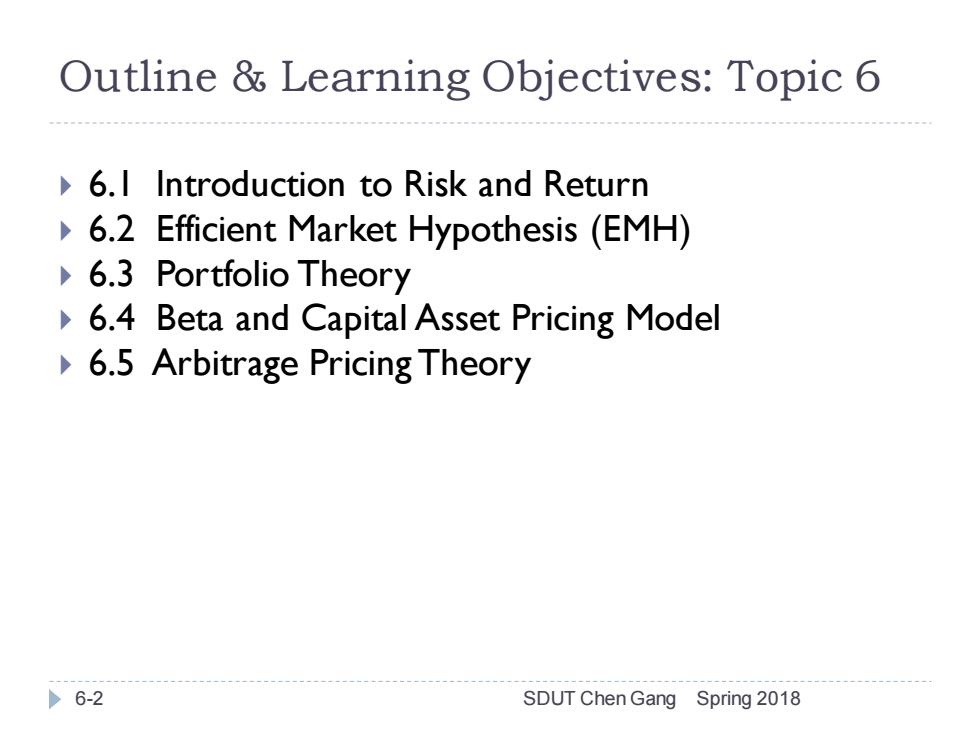 Outline & Learning Objectives: Topic 6

6.1 Introduction to Risk and Return
6.2 Efficient Market Hypothesis (EMH)
6.3 Portfolio Theory
6.4 Beta and Capital Asset Pricing Model
6.5 Arbitrage Pricing Theory

6-2 SDUT Chen Gang Spring 2018